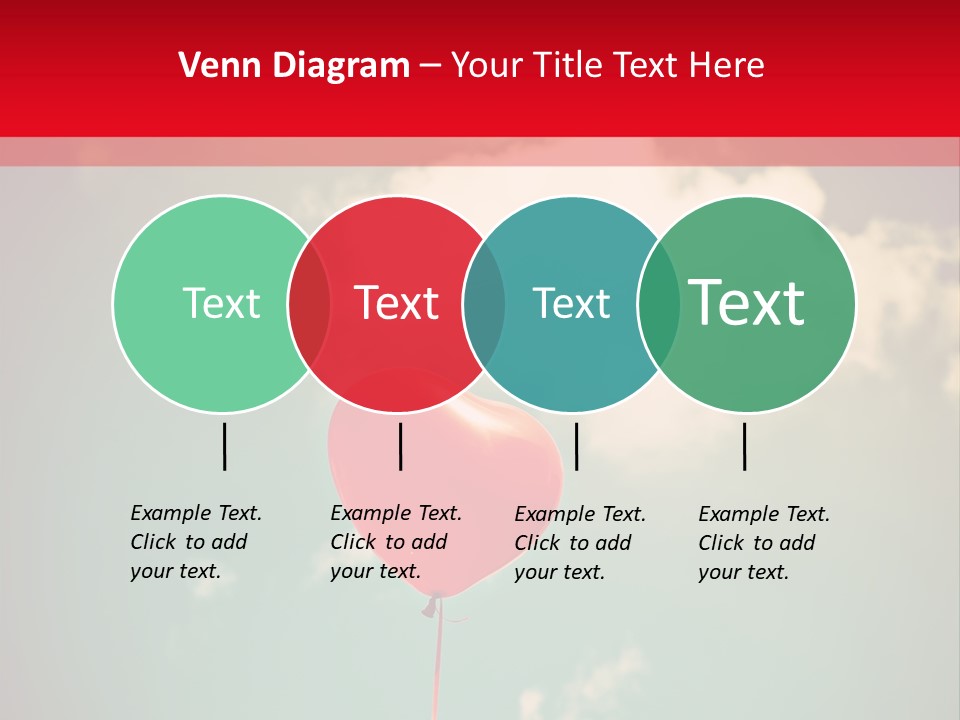 Venn Diagram – Your Title Text Here

Text

Text

Text

Text

Example Text. Click to add your text.

Example Text. Click to add your text.

Example Text. Click to add your text.

Example Text. Click to add your text.